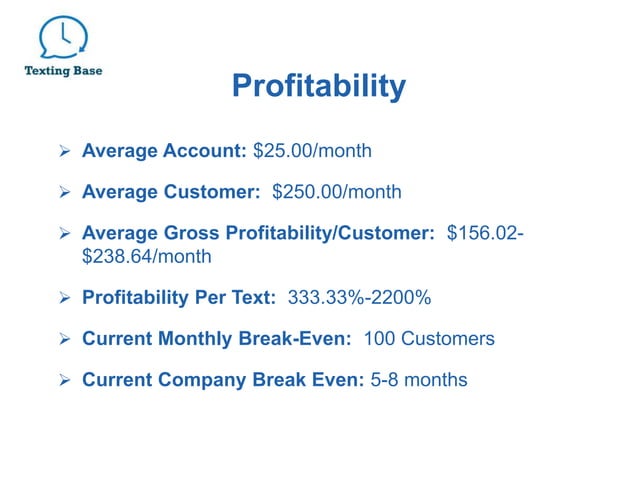 Texting Base

Profitability

➢ Average Account: \$25.00/month

➢ Average Customer: \$250.00/month

➢ Average Gross Profitability/Customer: \$156.02-\$238.64/month

➢ Profitability Per Text: 333.33%-2200%

➢ Current Monthly Break-Even: 100 Customers

➢ Current Company Break Even: 5-8 months